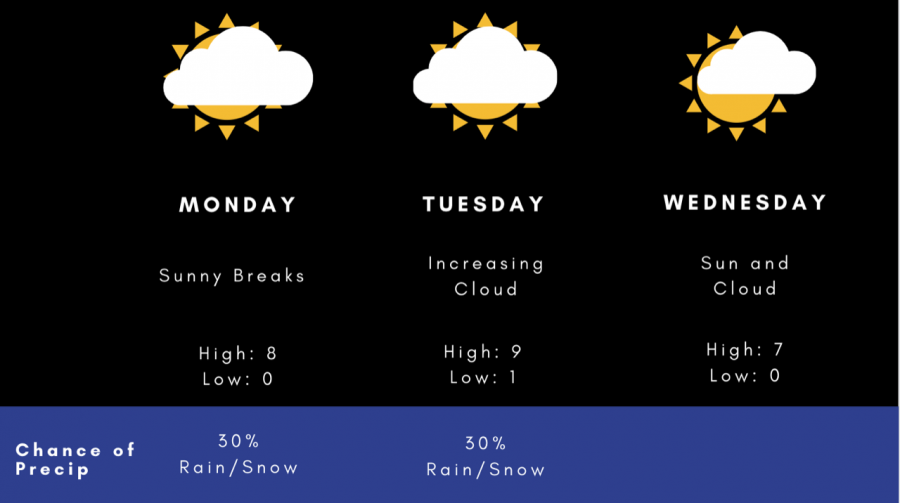 MONDAY

Sunny Breaks

High: 8
Low: 0

TUESDAY

Increasing Cloud

High: 9
Low: 1

WEDNESDAY

Sun and Cloud

High: 7
Low: 0

Chance of Precip

30%
Rain/Snow

30%
Rain/Snow